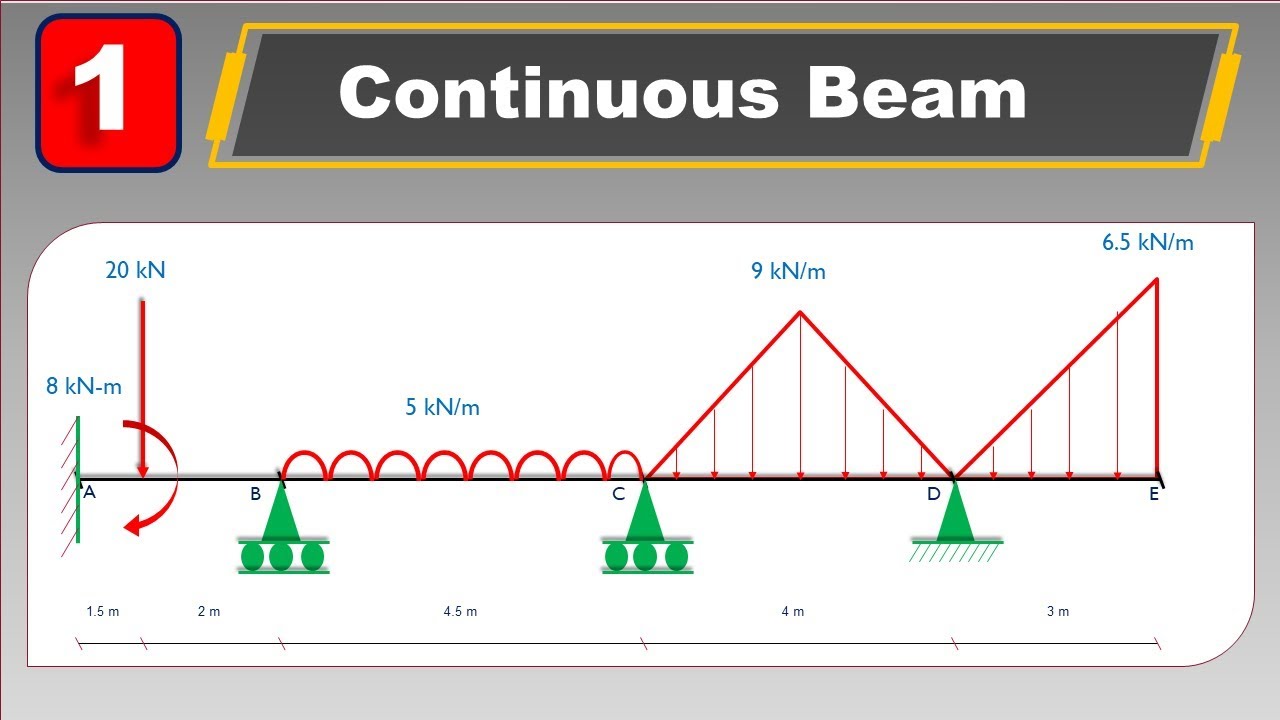 1

Continuous Beam

20 kN

8 kN-m

5 kN/m

9 kN/m

6.5 kN/m

A

B

C

D

E

1.5 m

2 m

4.5 m

4 m

3 m